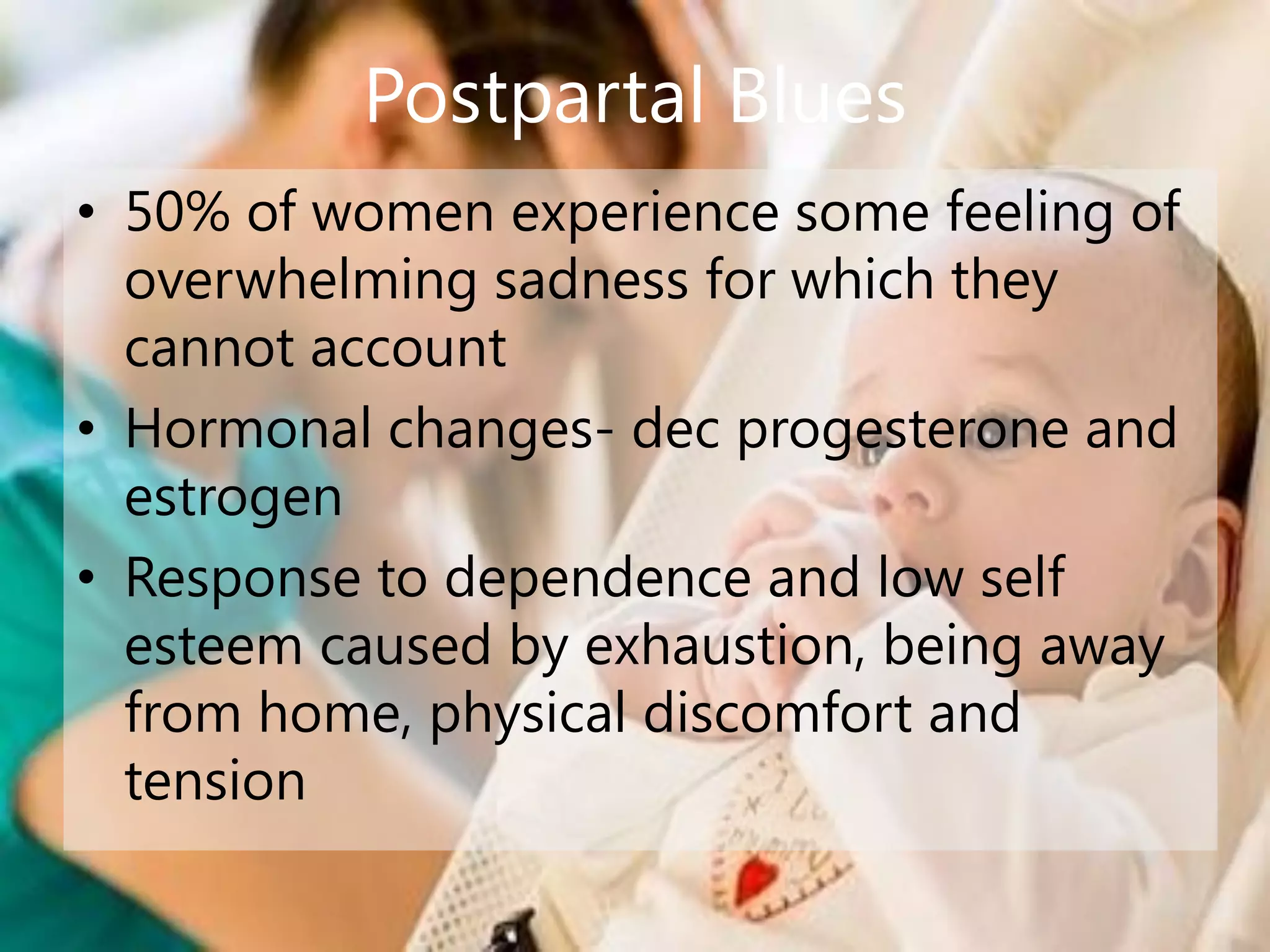 Postpartal Blues

• 50% of women experience some feeling of overwhelming sadness for which they cannot account
• Hormonal changes- dec progesterone and estrogen
• Response to dependence and low self esteem caused by exhaustion, being away from home, physical discomfort and tension